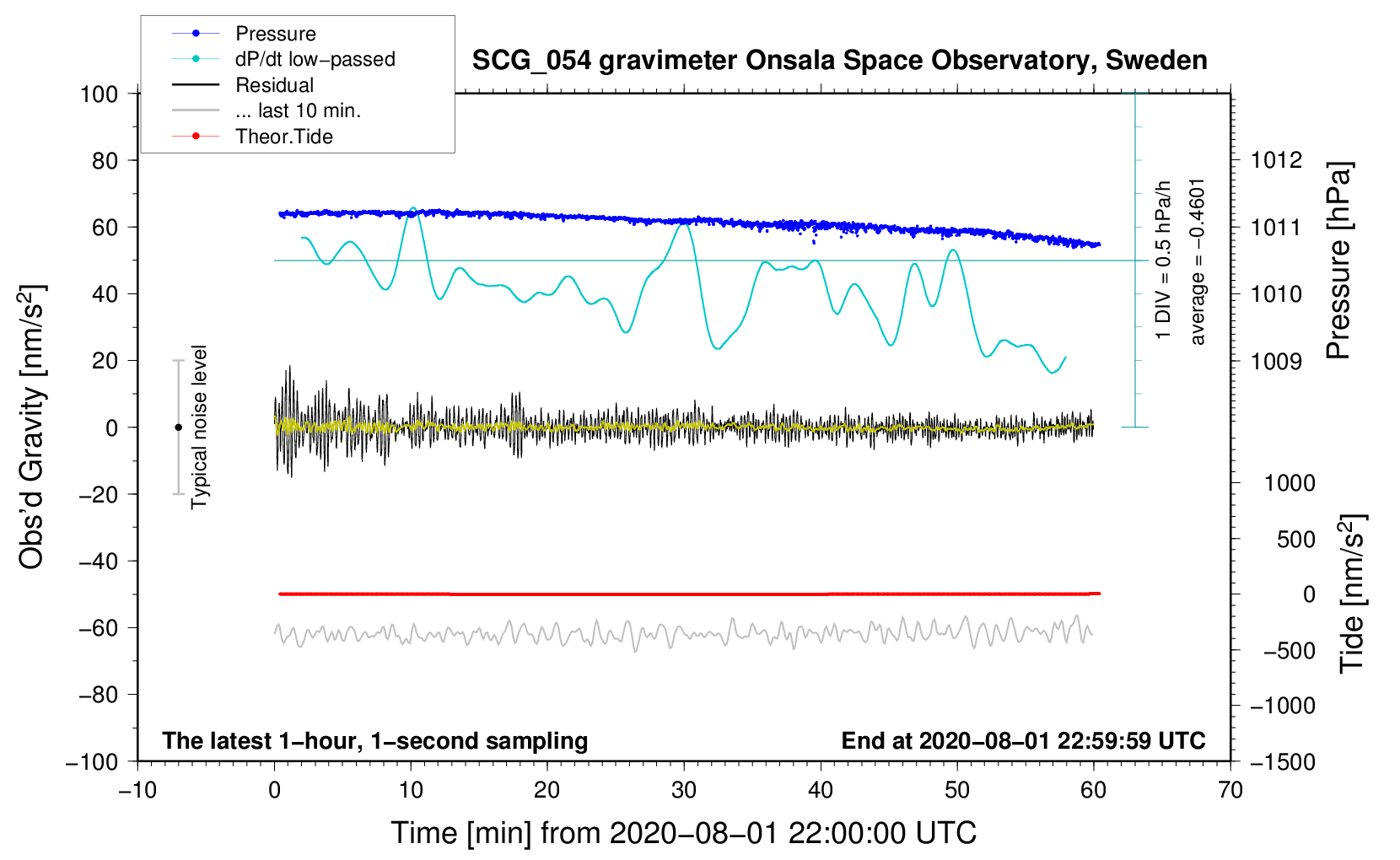 Pressure
dP/dt low−passed
Residual
... last 10 min.
Theor.Tide

SCG_054 gravimeter Onsala Space Observatory, Sweden

100
80
60
40
20
0
−20
−40
−60
−80
−100

Obs'd Gravity [nm/s$^2$]

Typical noise level

1 DIV = 0.5 hPa/h
average = −0.4601

1012
1011
1010
1009

Pressure [hPa]

1000
500
0
−500
−1000
−1500

Tide [nm/s$^2$]

The latest 1−hour, 1−second sampling

End at 2020−08−01 22:59:59 UTC

−10
0
10
20
30
40
50
60
70

Time [min] from 2020−08−01 22:00:00 UTC